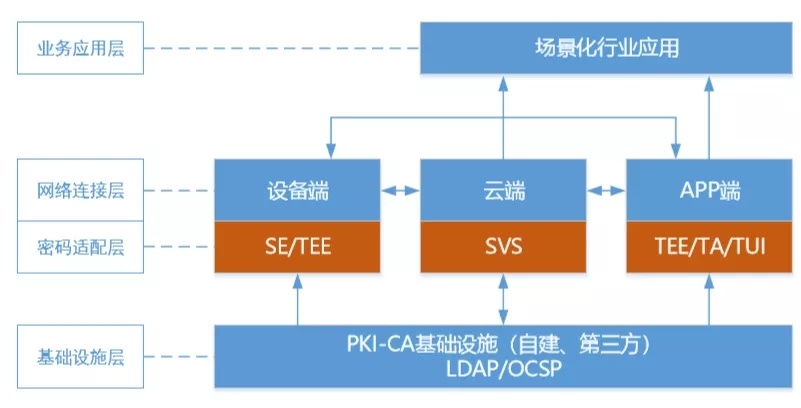 业务应用层

场景化行业应用

网络连接层

设备端

云端

APP端

密码适配层

SE/TEE

SVS

TEE/TA/TUI

基础设施层

PKI-CA基础设施（自建、第三方）
LDAP/OCSP